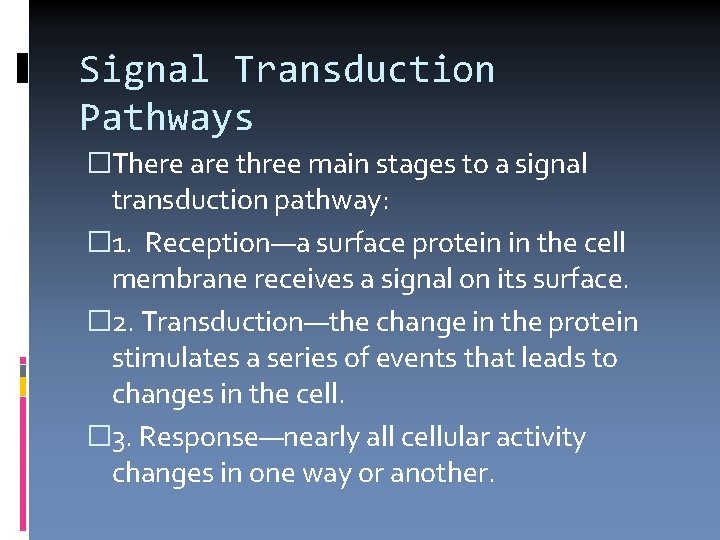 Signal Transduction Pathways

□There are three main stages to a signal transduction pathway:

□1. Reception—a surface protein in the cell membrane receives a signal on its surface.

□2. Transduction—the change in the protein stimulates a series of events that leads to changes in the cell.

□3. Response—nearly all cellular activity changes in one way or another.